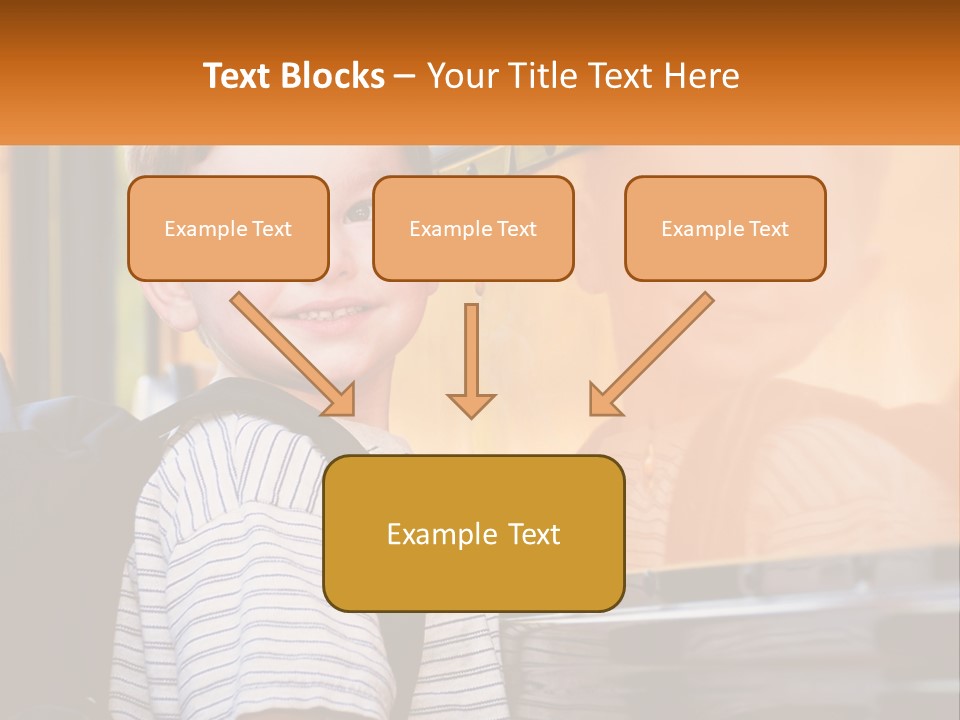 Text Blocks – Your Title Text Here

Example Text

Example Text

Example Text

Example Text